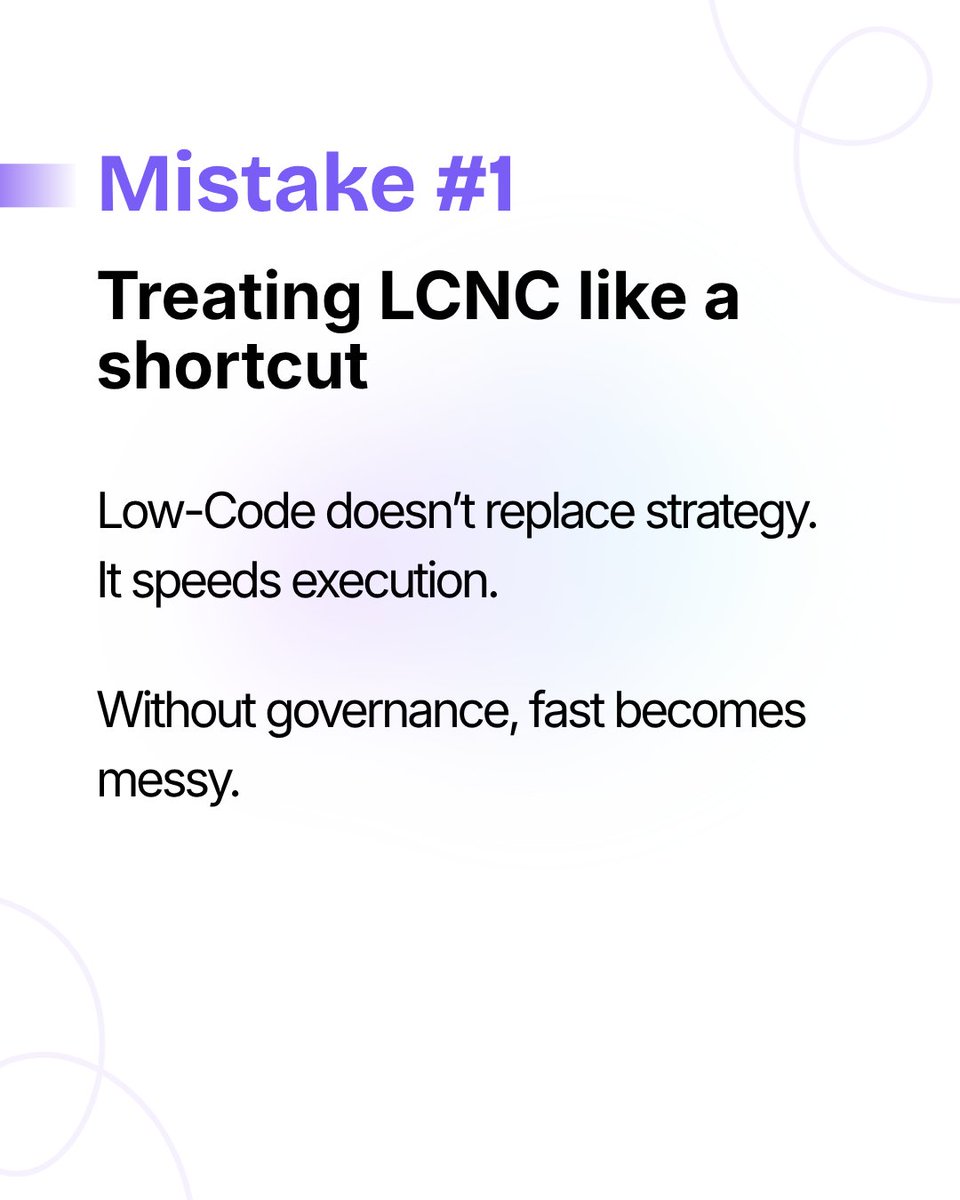 Mistake #1

Treating LCNC like a shortcut

Low-Code doesn’t replace strategy. It speeds execution.

Without governance, fast becomes messy.